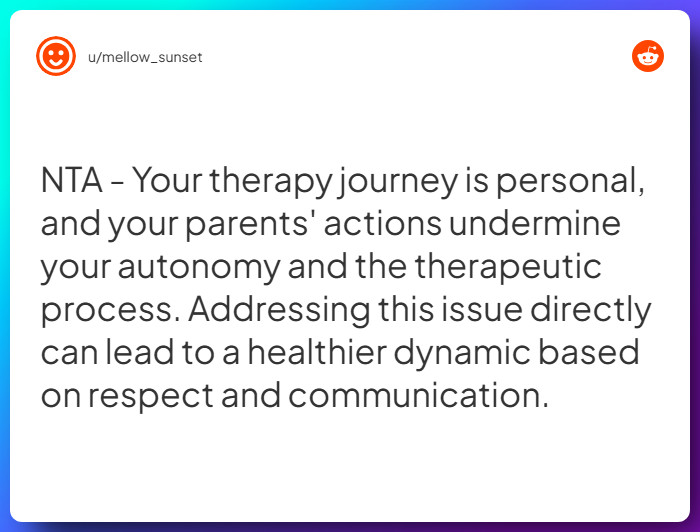 u/mellow_sunset

NTA - Your therapy journey is personal, and your parents' actions undermine your autonomy and the therapeutic process. Addressing this issue directly can lead to a healthier dynamic based on respect and communication.